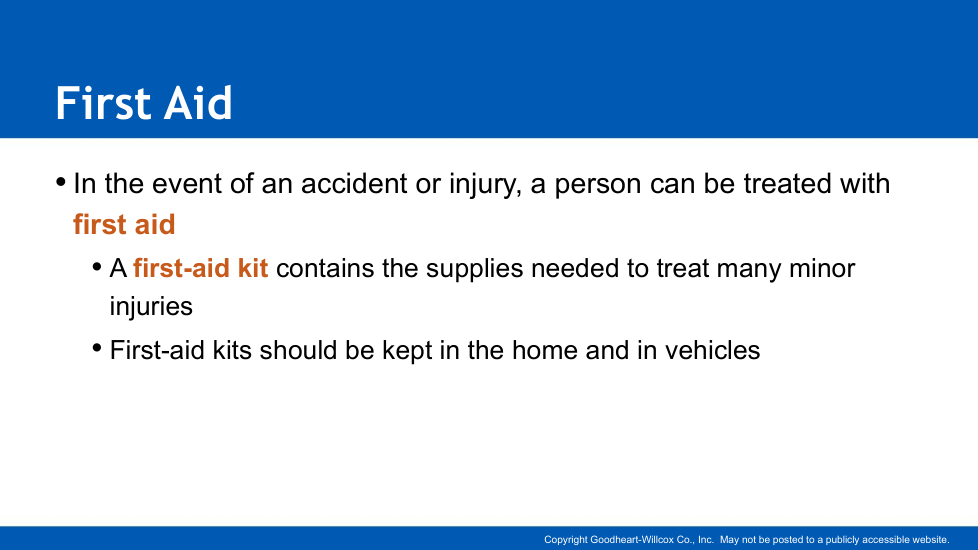 First Aid

• In the event of an accident or injury, a person can be treated with first aid

• A first-aid kit contains the supplies needed to treat many minor injuries

• First-aid kits should be kept in the home and in vehicles

Copyright Goodheart-Willcox Co., Inc. May not be posted to a publicly accessible website.